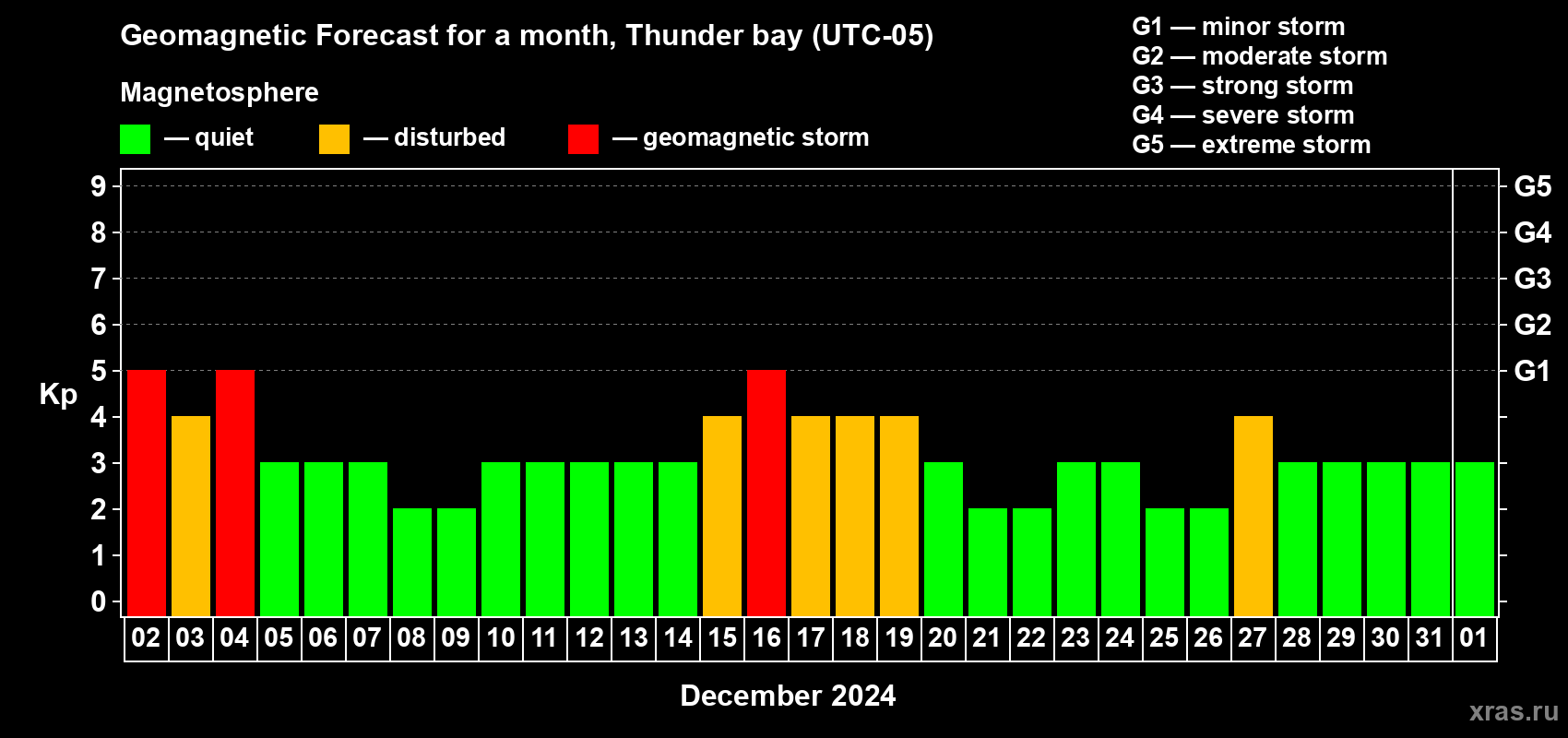 Geomagnetic Forecast for a month, Thunder bay (UTC-05)

Magnetosphere

— quiet — disturbed — geomagnetic storm

G1 — minor storm
G2 — moderate storm
G3 — strong storm
G4 — severe storm
G5 — extreme storm

Kp

9
8
7
6
5
4
3
2
1
0

G5
G4
G3
G2
G1

02 03 04 05 06 07 08 09 10 11 12 13 14 15 16 17 18 19 20 21 22 23 24 25 26 27 28 29 30 31 01

December 2024

xras.ru